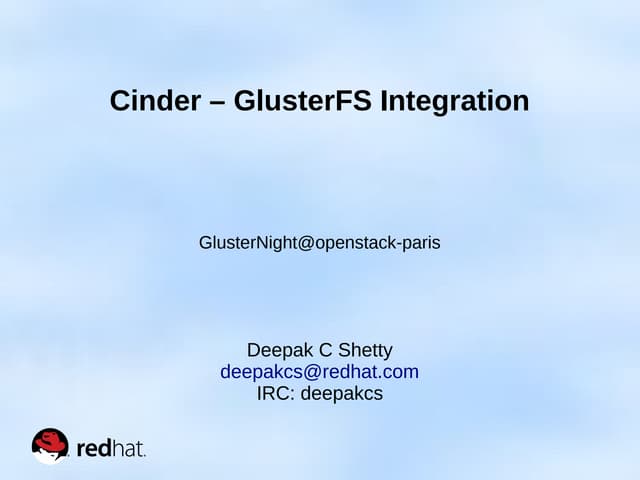 Cinder – GlusterFS Integration

GlusterNight@openstack-paris

Deepak C Shetty
deepakcs@redhat.com
IRC: deepakcs

redhat.